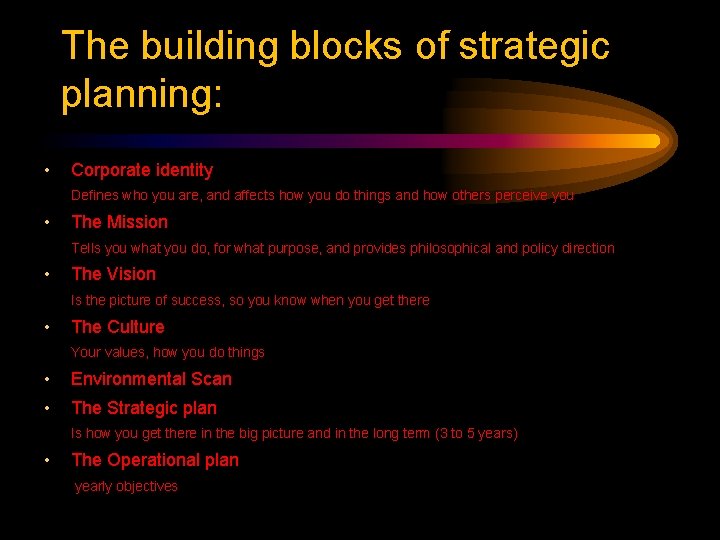 The building blocks of strategic planning:

• Corporate identity
Defines who you are, and affects how you do things and how others perceive you
• The Mission
Tells you what you do, for what purpose, and provides philosophical and policy direction
• The Vision
Is the picture of success, so you know when you get there
• The Culture
Your values, how you do things
• Environmental Scan
• The Strategic plan
Is how you get there in the big picture and in the long term (3 to 5 years)
• The Operational plan
yearly objectives